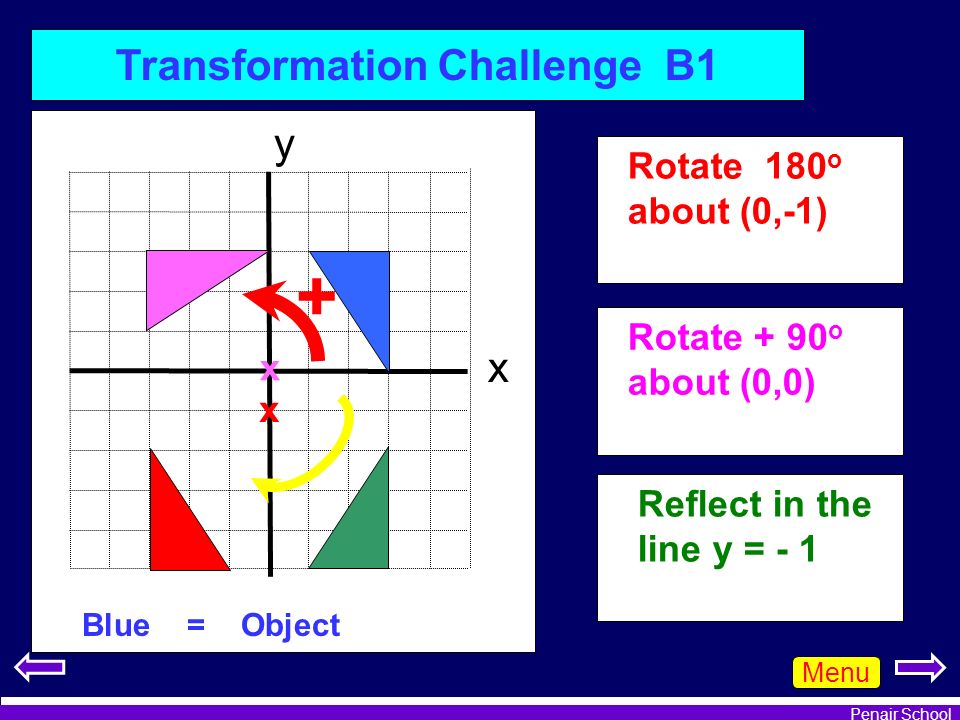 Transformation Challenge B1

y

x

+

x

x

Blue = Object

Rotate $180^o$ about (0,-1)

Rotate + $90^o$ about (0,0)

Reflect in the line y = - 1

Menu

Penair School